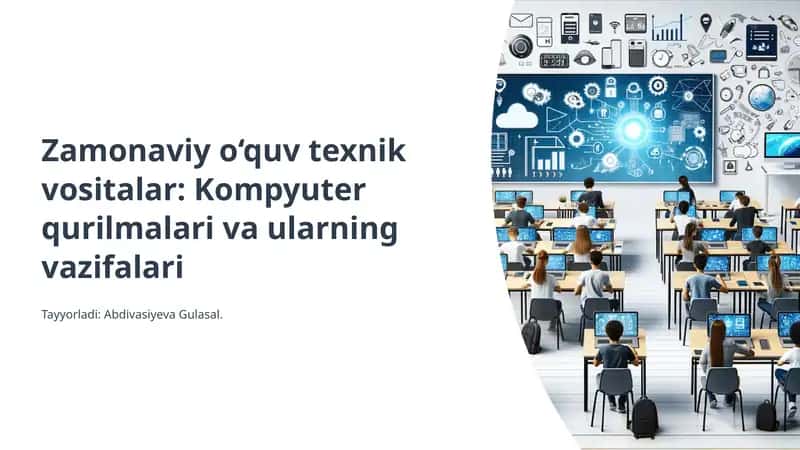 Zamonaviy o‘quv texnik vositalar: Kompyuter qurilmalari va ularning vazifalari

Tayyorladi: Abdivasiyeva Gulasal.